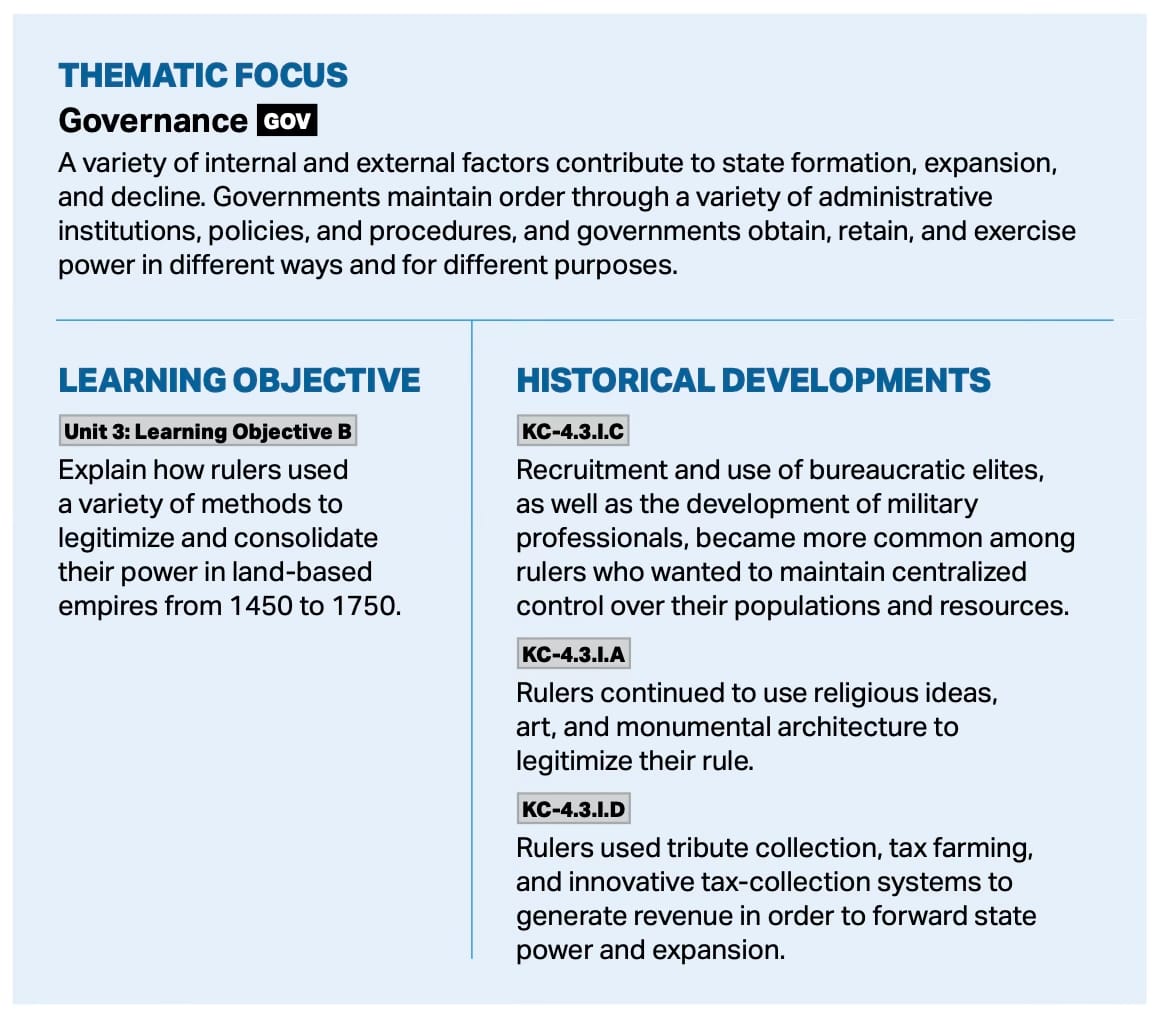 THEMATIC FOCUS

Governance GOV

A variety of internal and external factors contribute to state formation, expansion, and decline. Governments maintain order through a variety of administrative institutions, policies, and procedures, and governments obtain, retain, and exercise power in different ways and for different purposes.

LEARNING OBJECTIVE

Unit 3: Learning Objective B

Explain how rulers used a variety of methods to legitimize and consolidate their power in land-based empires from 1450 to 1750.

HISTORICAL DEVELOPMENTS

KC-4.3.I.C

Recruitment and use of bureaucratic elites, as well as the development of military professionals, became more common among rulers who wanted to maintain centralized control over their populations and resources.

KC-4.3.I.A

Rulers continued to use religious ideas, art, and monumental architecture to legitimize their rule.

KC-4.3.I.D

Rulers used tribute collection, tax farming, and innovative tax-collection systems to generate revenue in order to forward state power and expansion.